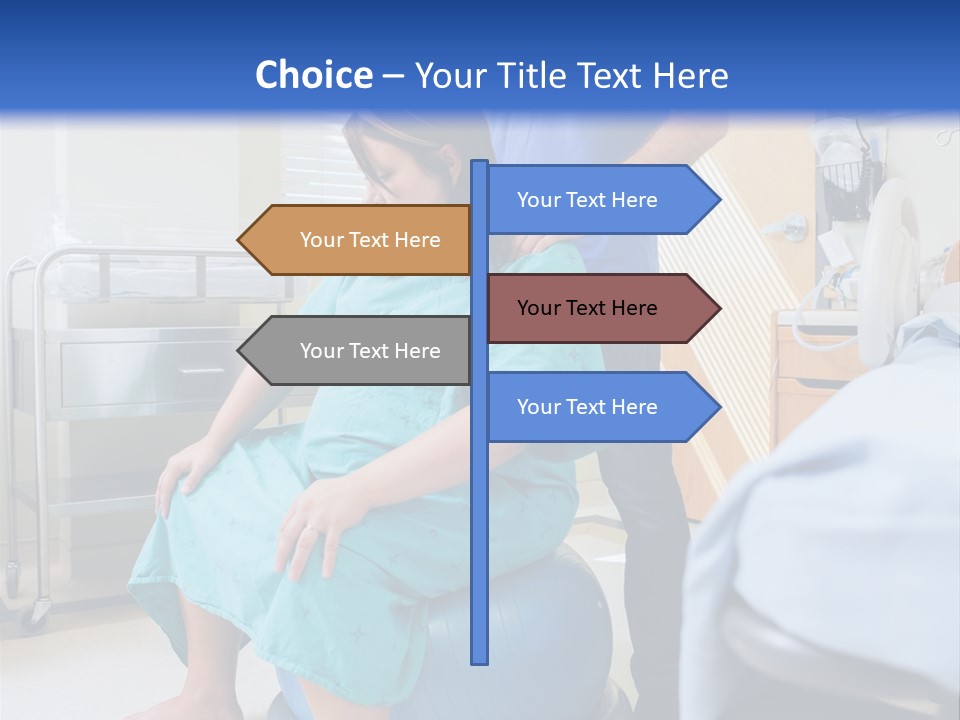 Choice – Your Title Text Here

Your Text Here

Your Text Here

Your Text Here

Your Text Here

Your Text Here